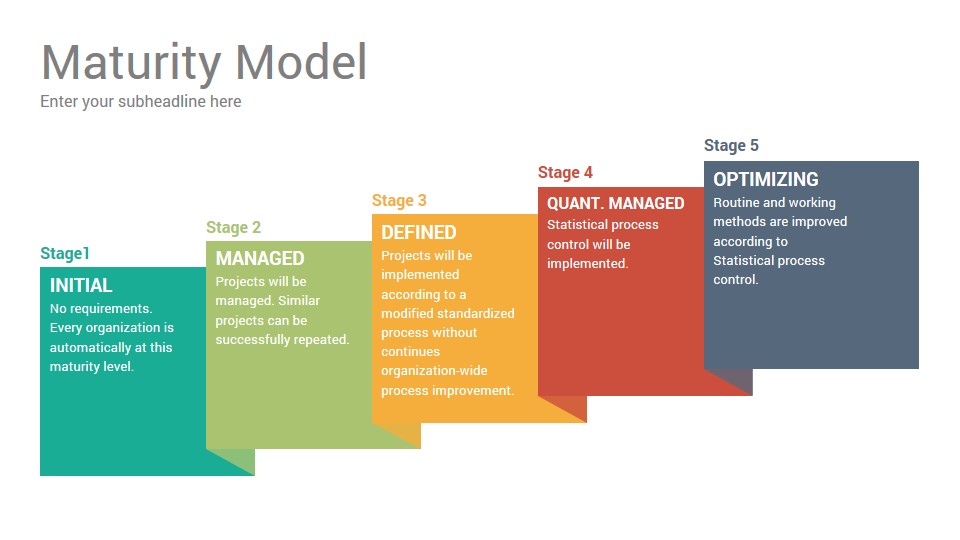 Maturity Model
Enter your subheadline here

Stage1
INITIAL
No requirements. Every organization is automatically at this maturity level.

Stage 2
MANAGED
Projects will be managed. Similar projects can be successfully repeated.

Stage 3
DEFINED
Projects will be implemented according to a modified standardized process without continues organization-wide process improvement.

Stage 4
QUANT. MANAGED
Statistical process control will be implemented.

Stage 5
OPTIMIZING
Routine and working methods are improved according to Statistical process control.